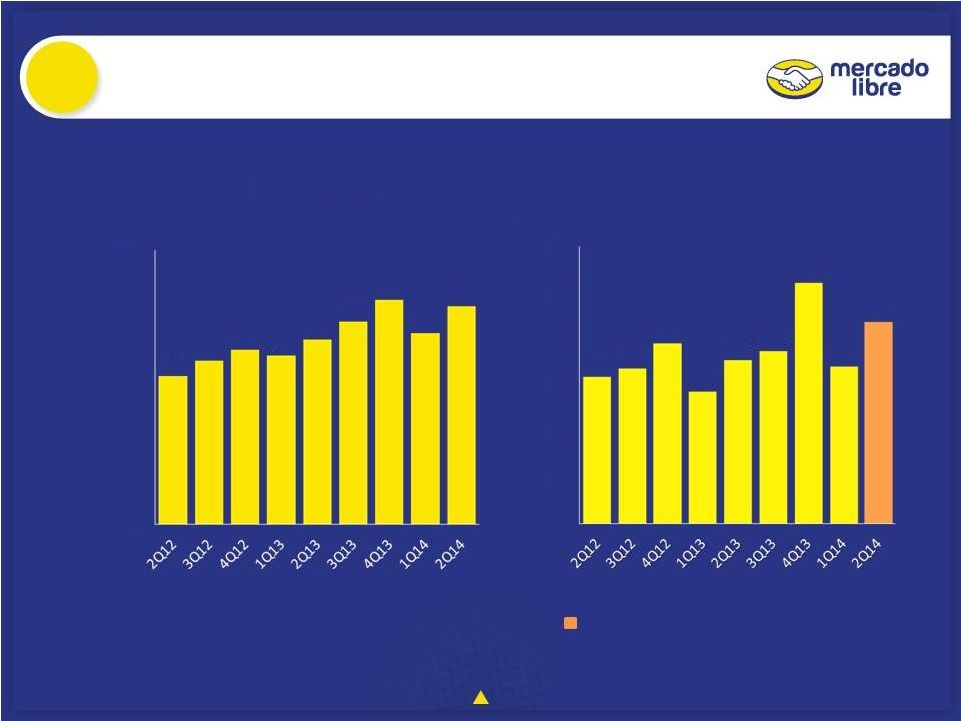 mercado libre

2Q12
3Q12
4Q12
1Q13
2Q13
3Q13
4Q13
1Q14
2Q14

2Q12
3Q12
4Q12
1Q13
2Q13
3Q13
4Q13
1Q14
2Q14